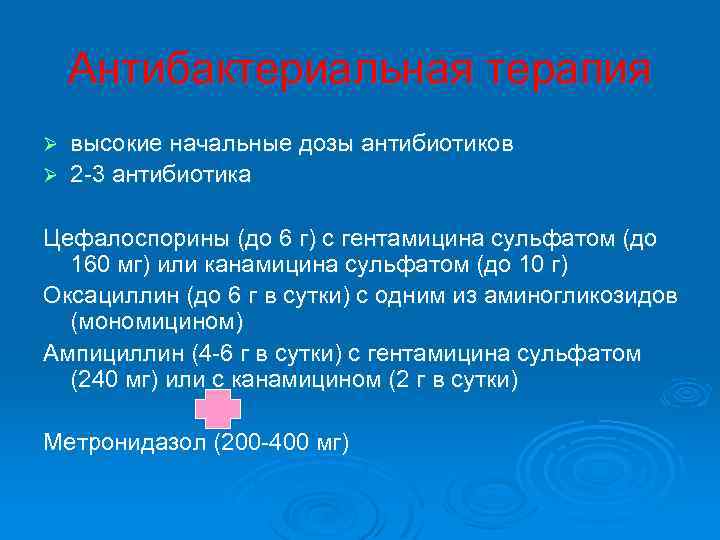 Антибактериальная терапия

➢ высокие начальные дозы антибиотиков
➢ 2-3 антибиотика

Цефалоспорины (до 6 г) с гентамицина сульфатом (до 160 мг) или канамицина сульфатом (до 10 г)

Оксациллин (до 6 г в сутки) с одним из аминогликозидов (мономицином)

Ампициллин (4-6 г в сутки) с гентамицина сульфатом (240 мг) или с канамицином (2 г в сутки)

Метронидазол (200-400 мг)